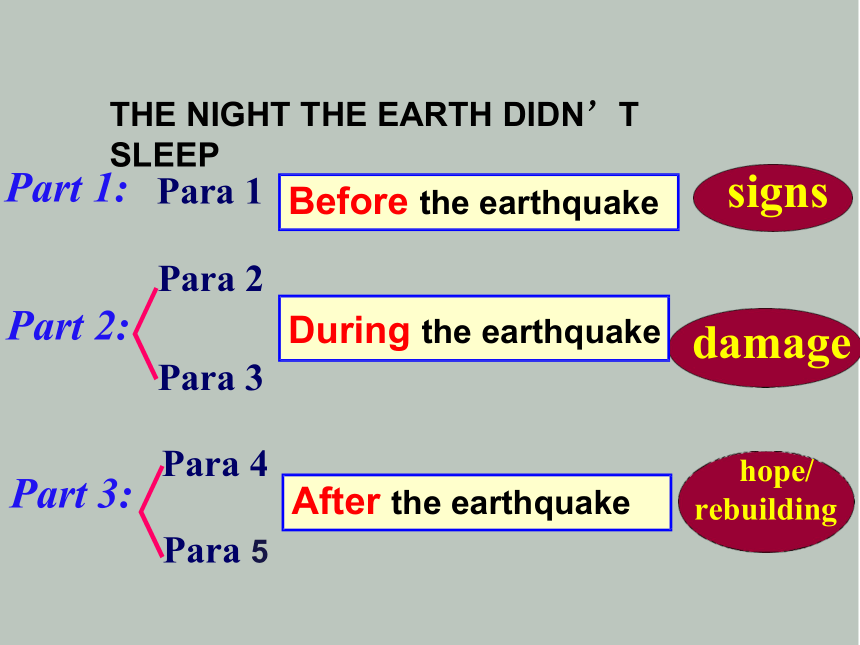 THE NIGHT THE EARTH DIDN’T SLEEP

Part 1: Para 1 Before the earthquake signs

Part 2: Para 2 Para 3 During the earthquake damage

Part 3: Para 4 Para 5 After the earthquake hope/ rebuilding